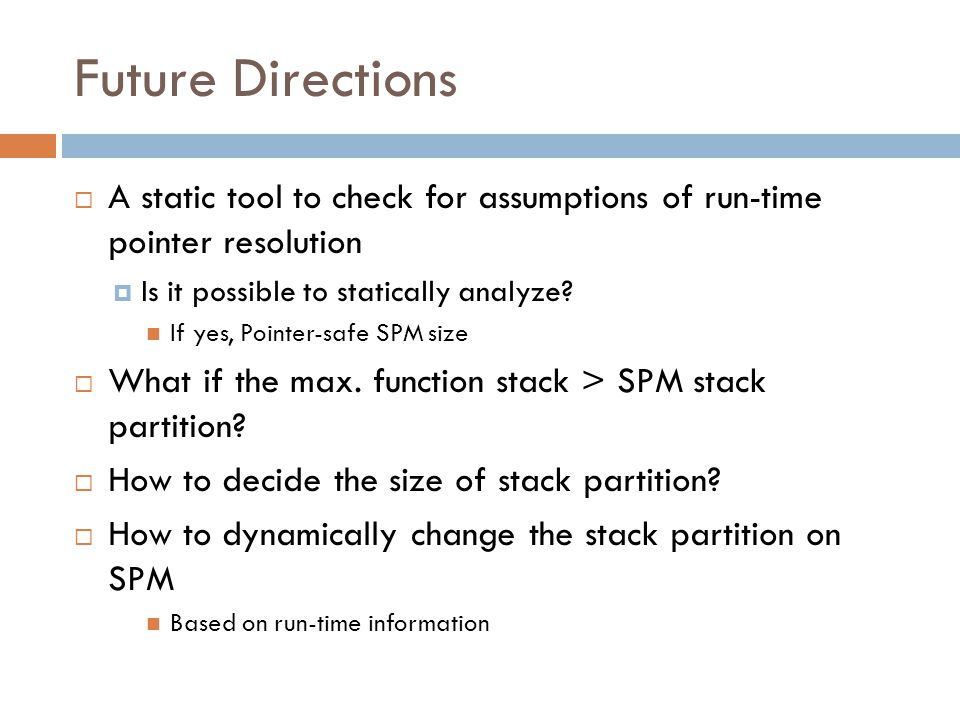 Future Directions

A static tool to check for assumptions of run-time pointer resolution

Is it possible to statically analyze?

If yes, Pointer-safe SPM size

What if the max. function stack > SPM stack partition?

How to decide the size of stack partition?

How to dynamically change the stack partition on SPM

Based on run-time information